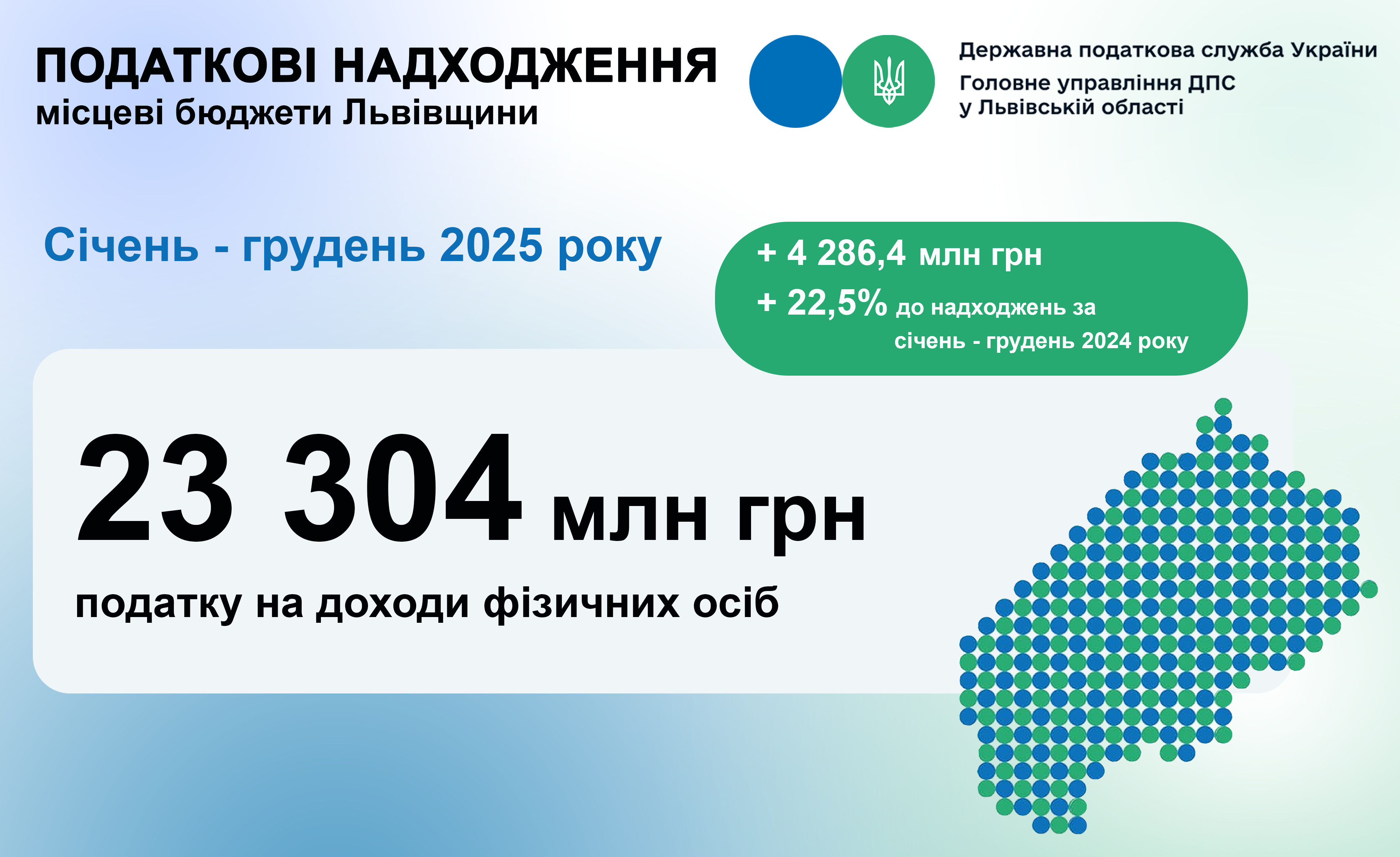 ПОДАТКОВІ НАДХОДЖЕННЯ
місцеві бюджети Львівщини

Державна податкова служба України
Головне управління ДПС у Львівській області

Січень - грудень 2025 року

+ 4 286,4 млн грн
+ 22,5% до надходжень за січень - грудень 2024 року

23 304 млн грн
податку на доходи фізичних осіб